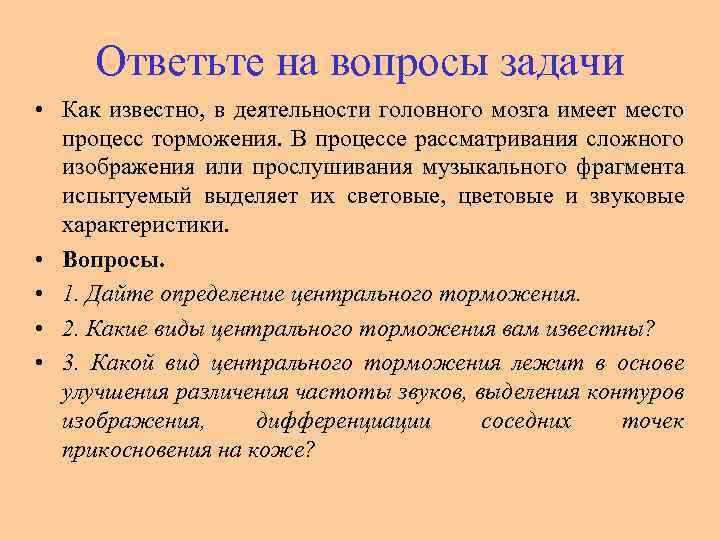 Ответьте на вопросы задачи

• Как известно, в деятельности головного мозга имеет место процесс торможения. В процессе рассматривания сложного изображения или прослушивания музыкального фрагмента испытуемый выделяет их световые, цветовые и звуковые характеристики.

• Вопросы.

• 1. Дайте определение центрального торможения.

• 2. Какие виды центрального торможения вам известны?

• 3. Какой вид центрального торможения лежит в основе улучшения различения частоты звуков, выделения контуров изображения, дифференциации соседних точек прикосновения на коже?